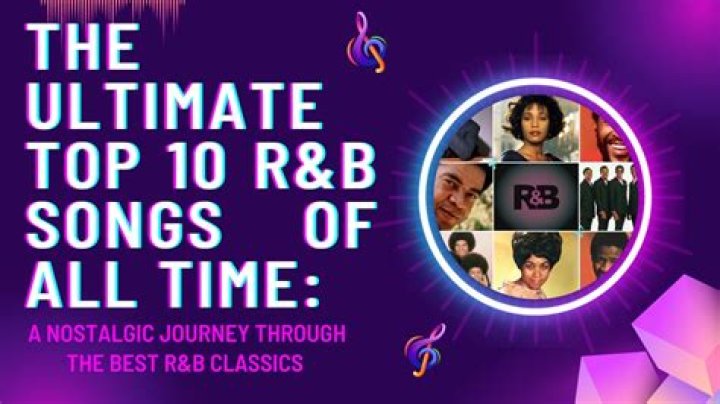 THE ULTIMATE TOP 10 R&B SONGS OF ALL TIME:

A NOSTALGIC JOURNEY THROUGH THE BEST R&B CLASSICS

R&B